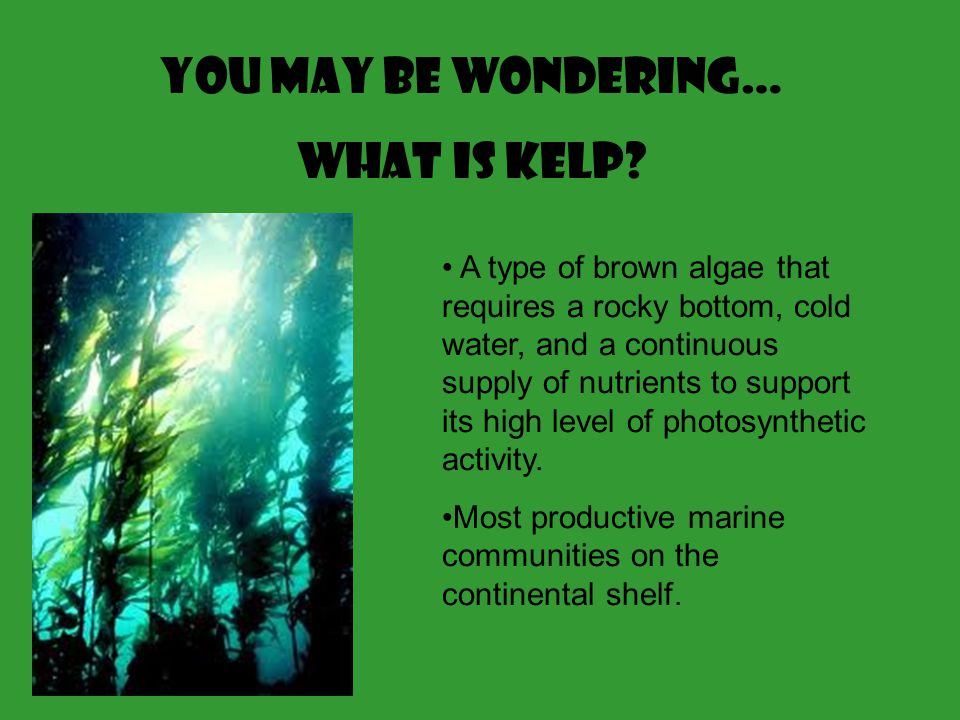 YOU MAY BE WONDERING…
WHAT IS KELP?

• A type of brown algae that requires a rocky bottom, cold water, and a continuous supply of nutrients to support its high level of photosynthetic activity.

•Most productive marine communities on the continental shelf.